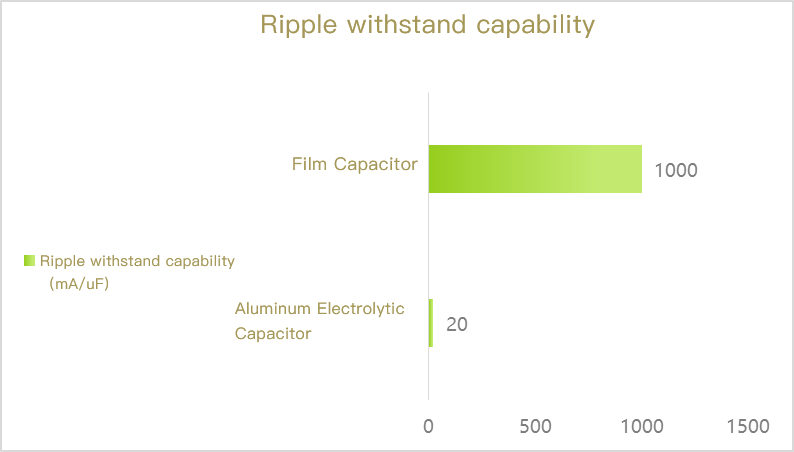 Ripple withstand capability

Film Capacitor

1000

Ripple withstand capability (mA/uF)

Aluminum Electrolytic Capacitor

20

0 500 1000 1500